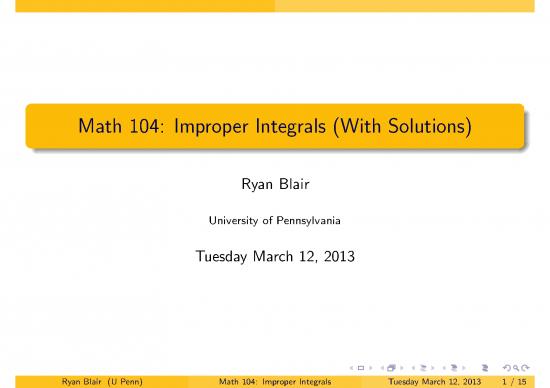 Math 104: Improper Integrals (With Solutions)

Ryan Blair

University of Pennsylvania

Tuesday March 12, 2013

Ryan Blair (U Penn) Math 104: Improper Integrals Tuesday March 12, 2013 1 / 15